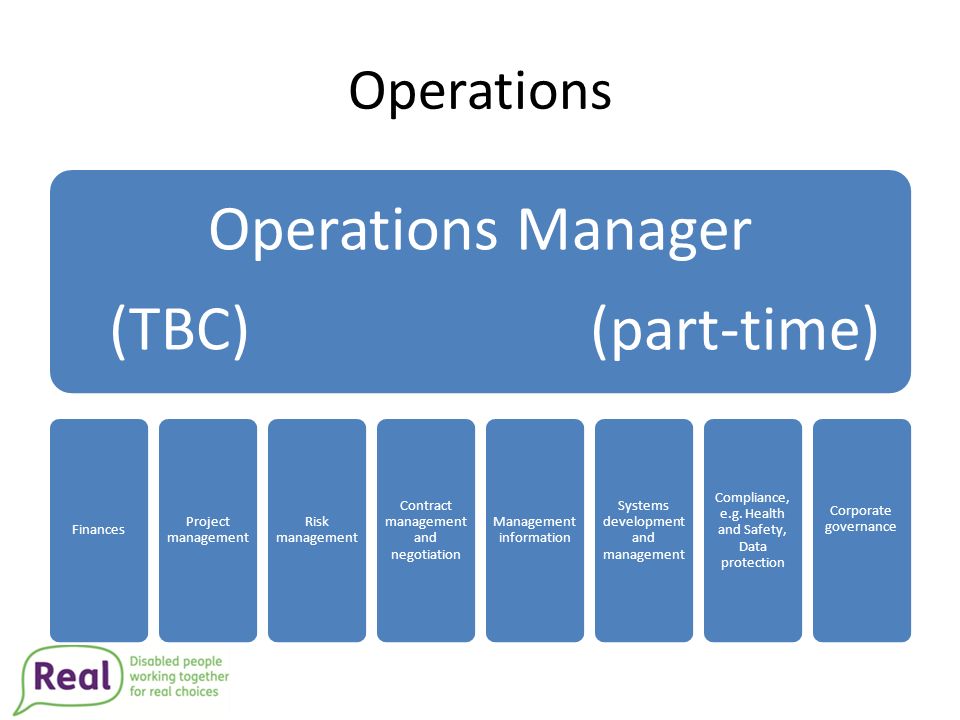 Operations

Operations Manager

(TBC) (part-time)

Finances

Project management

Risk management

Contract management and negotiation

Management information

Systems development and management

Compliance, e.g. Health and Safety, Data protection

Corporate governance

Real

Disabled people working together for real choices